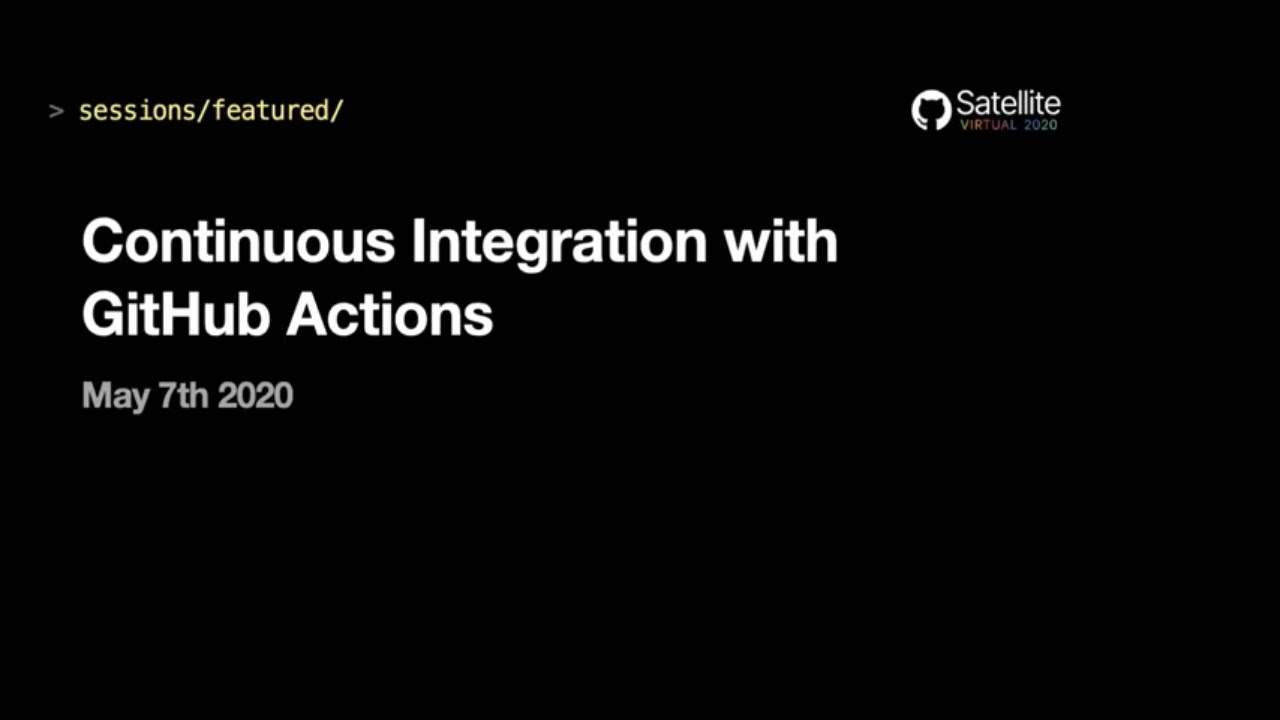 > sessions/featured/

Satellite
VIRTUAL 2020

Continuous Integration with GitHub Actions

May 7th 2020